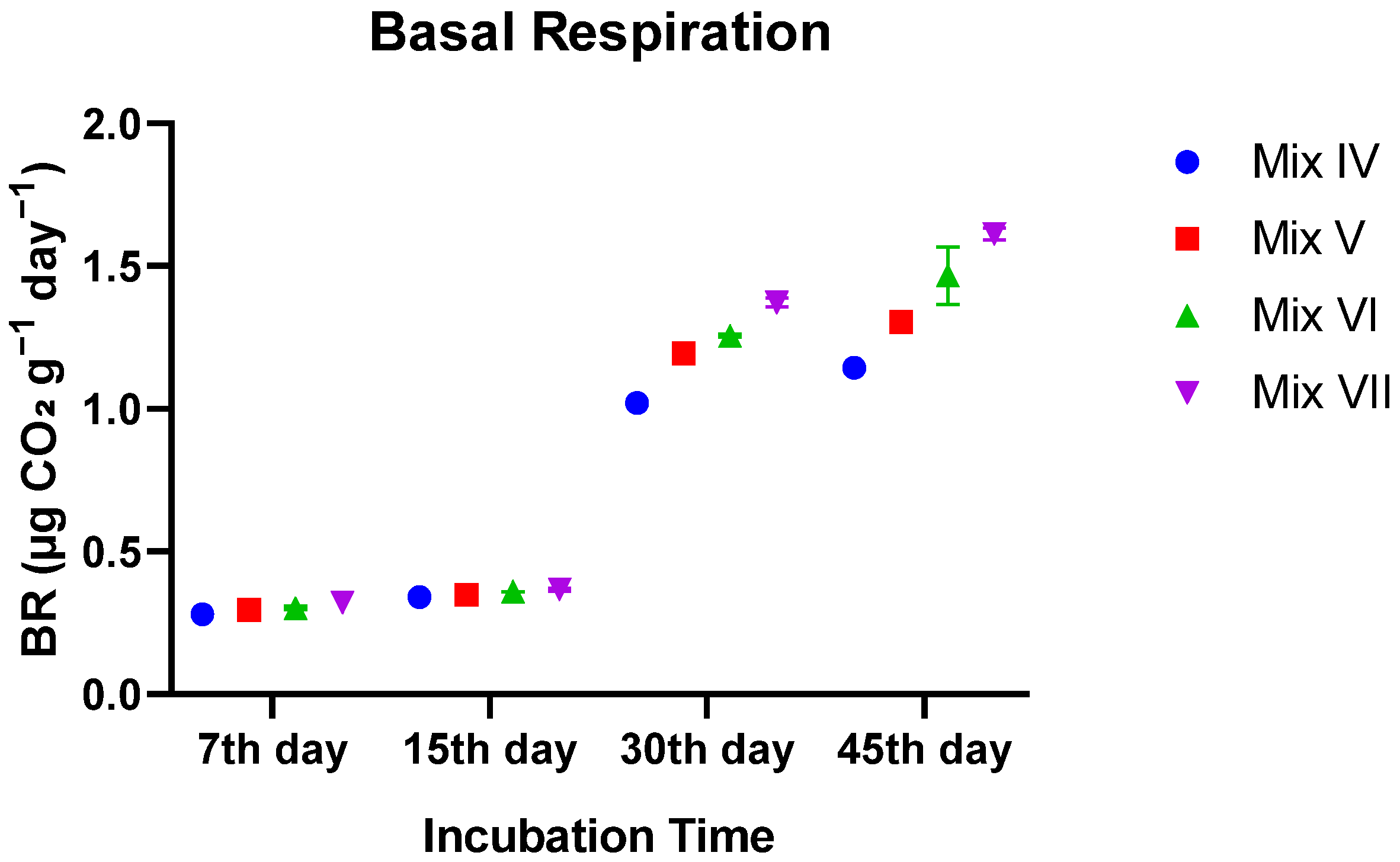 Basal Respiration

BR (μg $CO_2$ $g^{-1}$ $day^{-1}$)

2.0
1.5
1.0
0.5
0.0

7th day
15th day
30th day
45th day

Incubation Time

Mix IV
Mix V
Mix VI
Mix VII